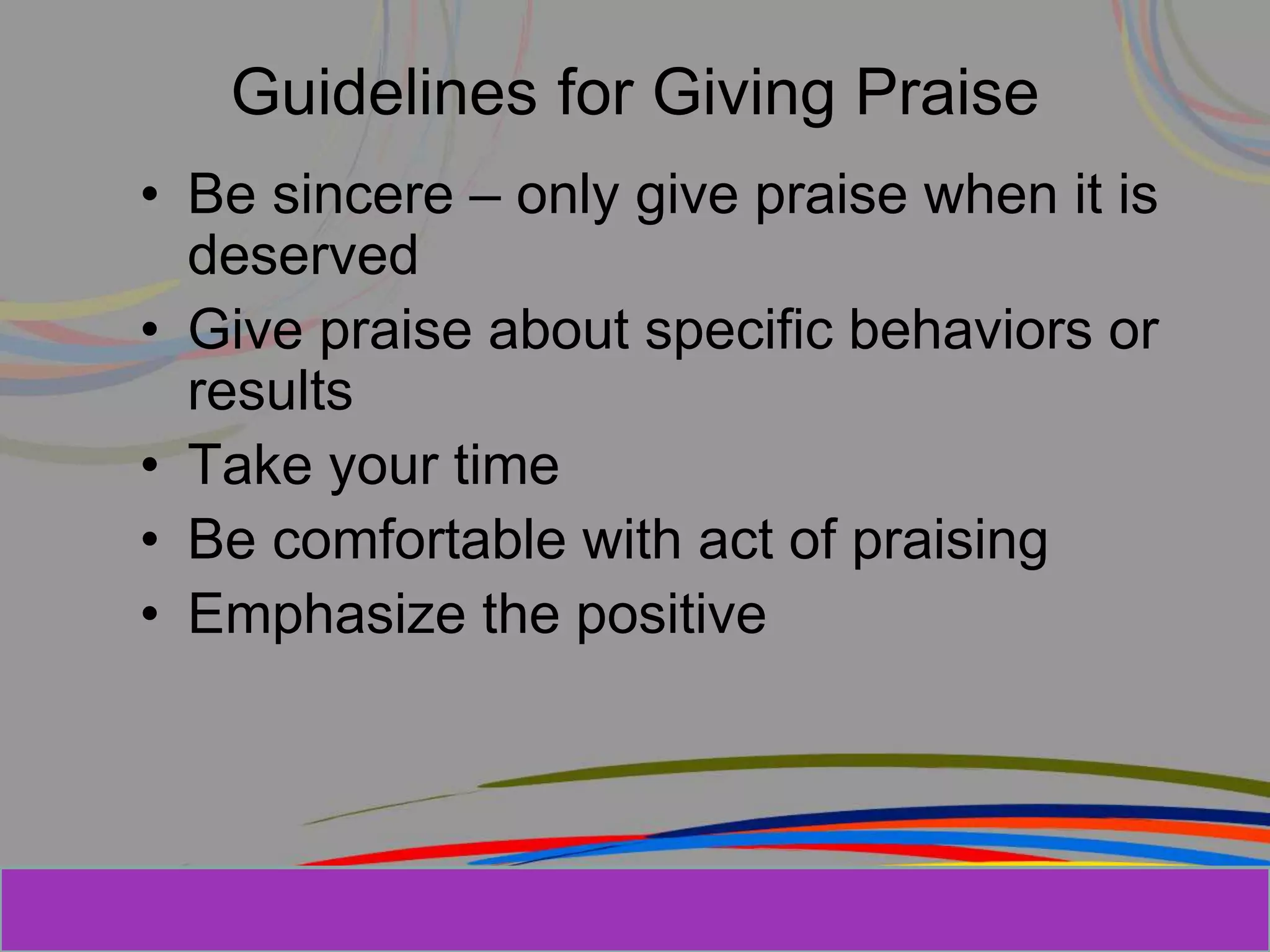 Guidelines for Giving Praise

• Be sincere – only give praise when it is deserved
• Give praise about specific behaviors or results
• Take your time
• Be comfortable with act of praising
• Emphasize the positive